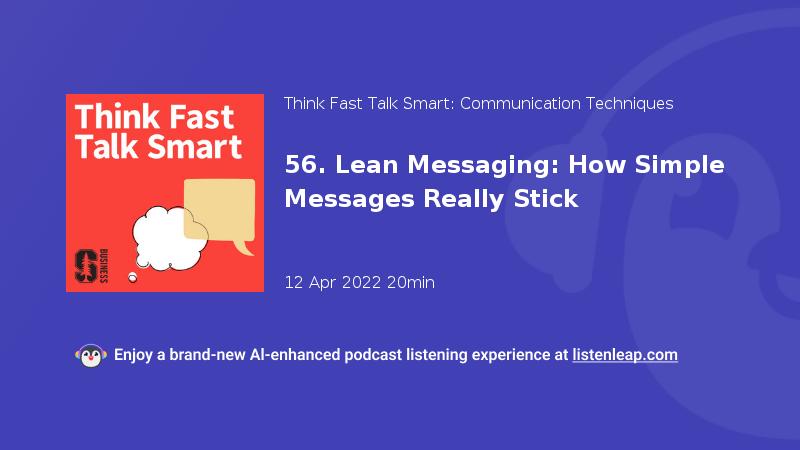 Think Fast Talk Smart

S BUSINESS

Think Fast Talk Smart: Communication Techniques

56. Lean Messaging: How Simple Messages Really Stick

12 Apr 2022 20min

Enjoy a brand-new AI-enhanced podcast listening experience at listenleap.com